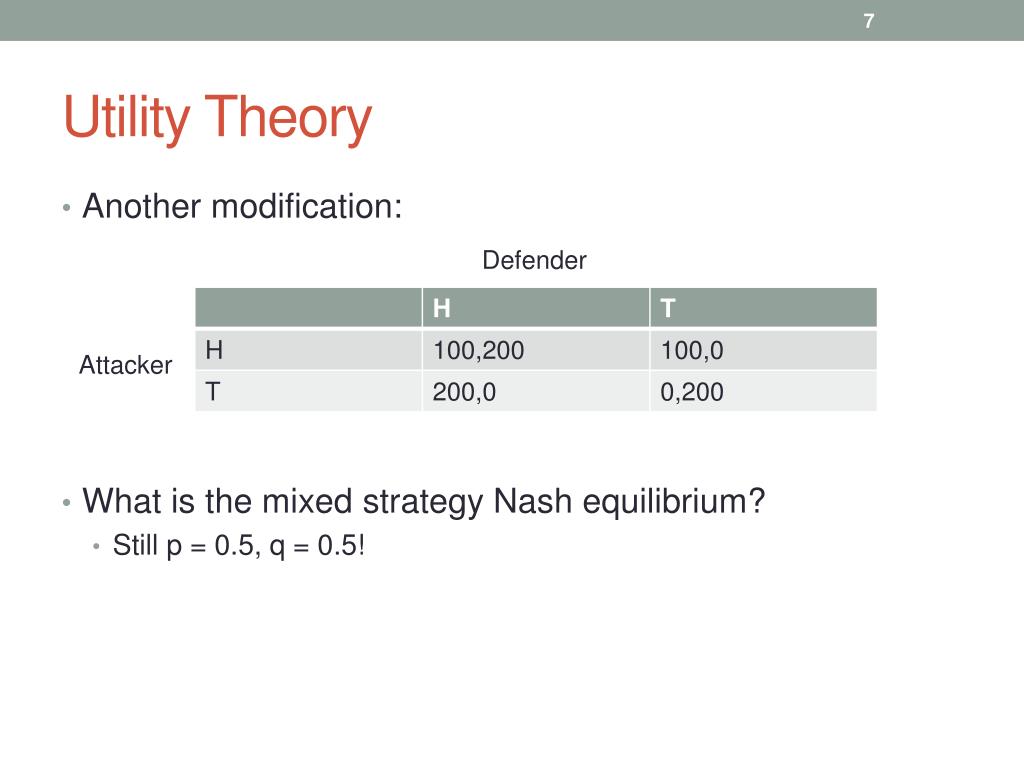 7

Utility Theory

• Another modification:

Defender

Attacker

| | H | T |
|---|---|---|
| H | 100,200 | 100,0 |
| T | 200,0 | 0,200 |

• What is the mixed strategy Nash equilibrium?
  • Still p = 0.5, q = 0.5!